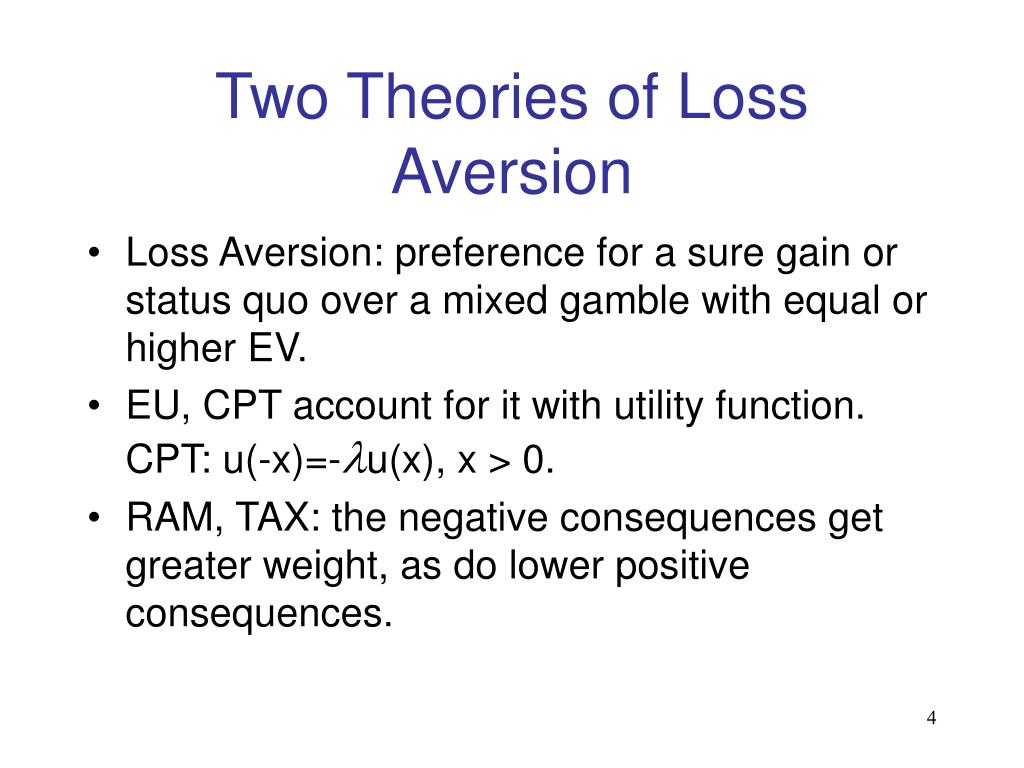 Two Theories of Loss Aversion

• Loss Aversion: preference for a sure gain or status quo over a mixed gamble with equal or higher EV.
• EU, CPT account for it with utility function. CPT: $u(-x)=-\lambda u(x)$, $x > 0$.
• RAM, TAX: the negative consequences get greater weight, as do lower positive consequences.

4